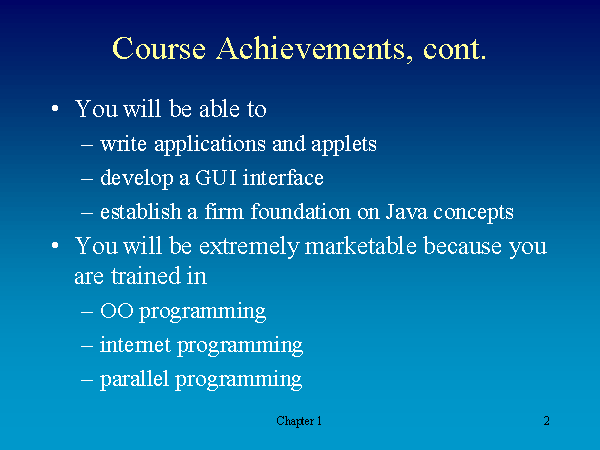 Course Achievements, cont.

• You will be able to
– write applications and applets
– develop a GUI interface
– establish a firm foundation on Java concepts
• You will be extremely marketable because you are trained in
– OO programming
– internet programming
– parallel programming

Chapter 1

2